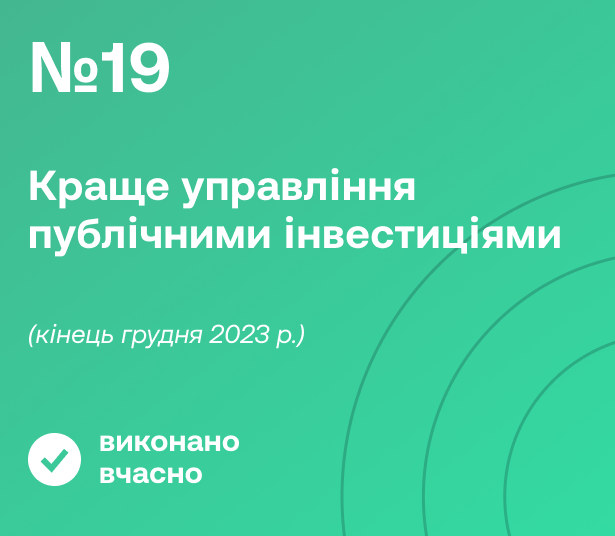 №19

Краще управління публічними інвестиціями

(кінець грудня 2023 р.)

виконано вчасно